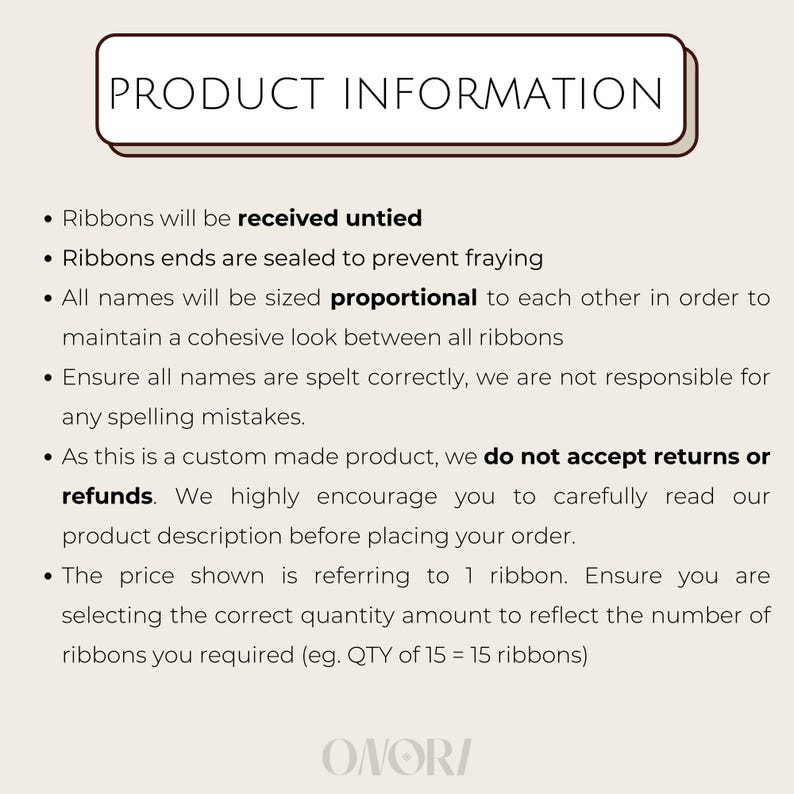 PRODUCT INFORMATION

• Ribbons will be received untied
• Ribbons ends are sealed to prevent fraying
• All names will be sized proportional to each other in order to maintain a cohesive look between all ribbons
• Ensure all names are spelt correctly, we are not responsible for any spelling mistakes.
• As this is a custom made product, we do not accept returns or refunds. We highly encourage you to carefully read our product description before placing your order.
• The price shown is referring to 1 ribbon. Ensure you are selecting the correct quantity amount to reflect the number of ribbons you required (eg. QTY of 15 = 15 ribbons)

ONORI